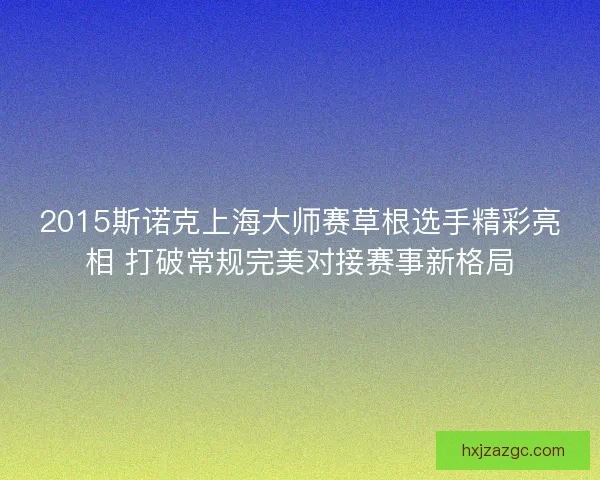 2015斯诺克上海大师赛草根选手精彩亮相 打破常规完美对接赛事新格局

hxjzazgc.com